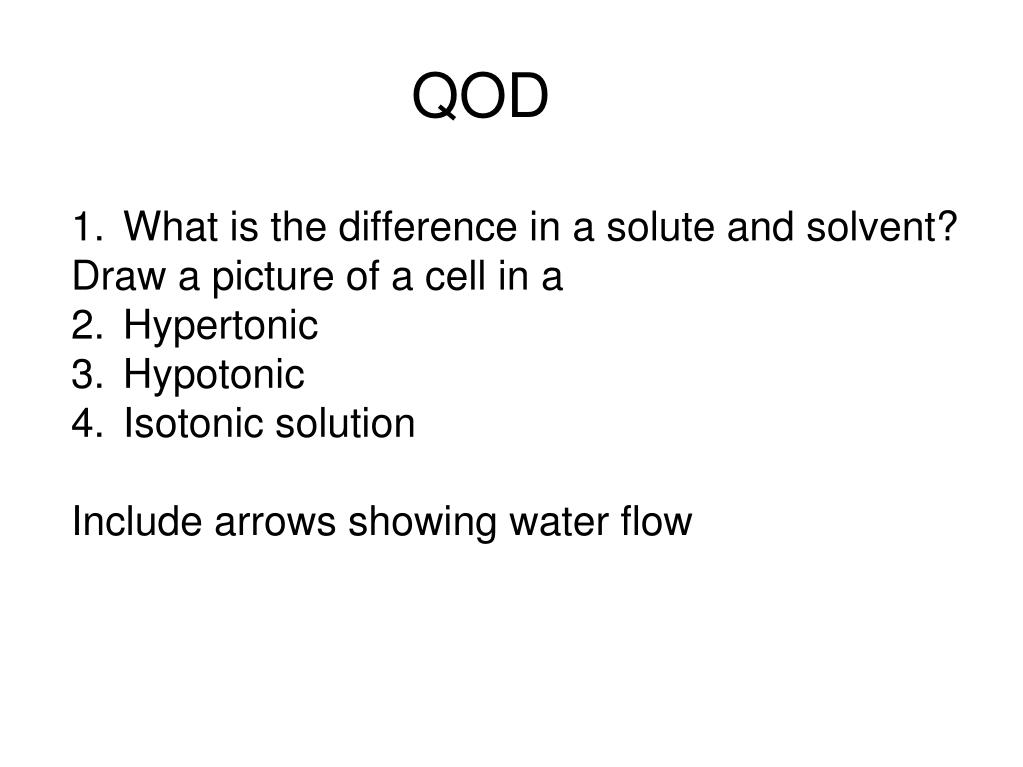 QOD

1. What is the difference in a solute and solvent?
Draw a picture of a cell in a
2. Hypertonic
3. Hypotonic
4. Isotonic solution

Include arrows showing water flow